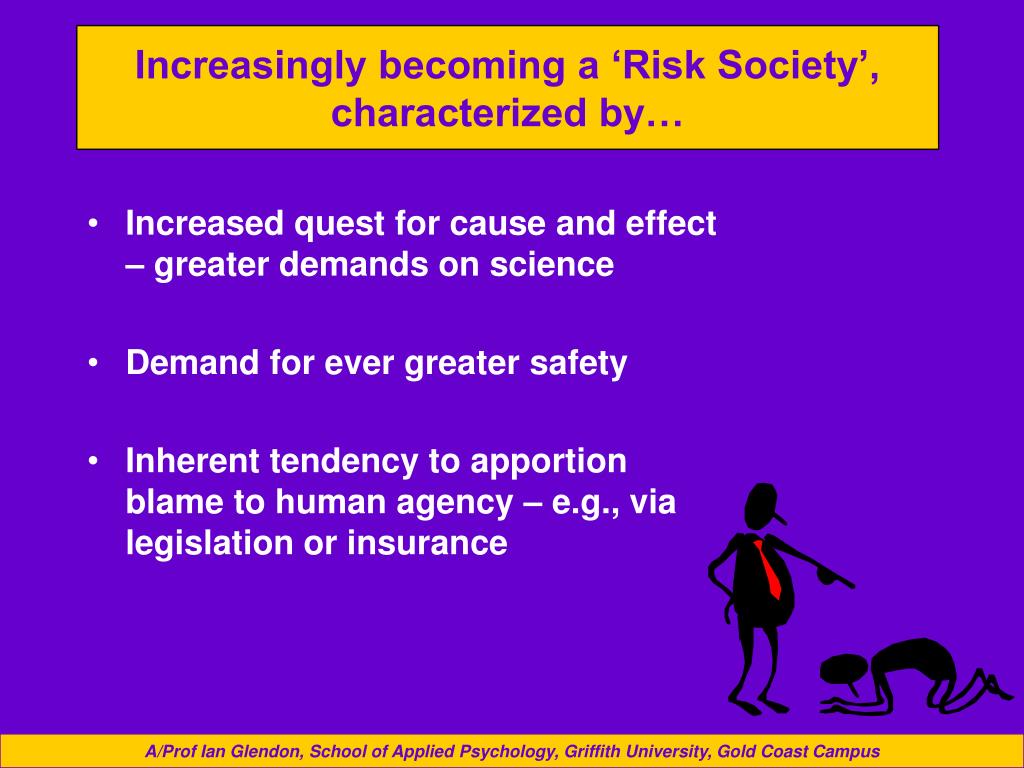 Increasingly becoming a ‘Risk Society’, characterized by…

• Increased quest for cause and effect – greater demands on science

• Demand for ever greater safety

• Inherent tendency to apportion blame to human agency – e.g., via legislation or insurance

A/Prof Ian Glendon, School of Applied Psychology, Griffith University, Gold Coast Campus